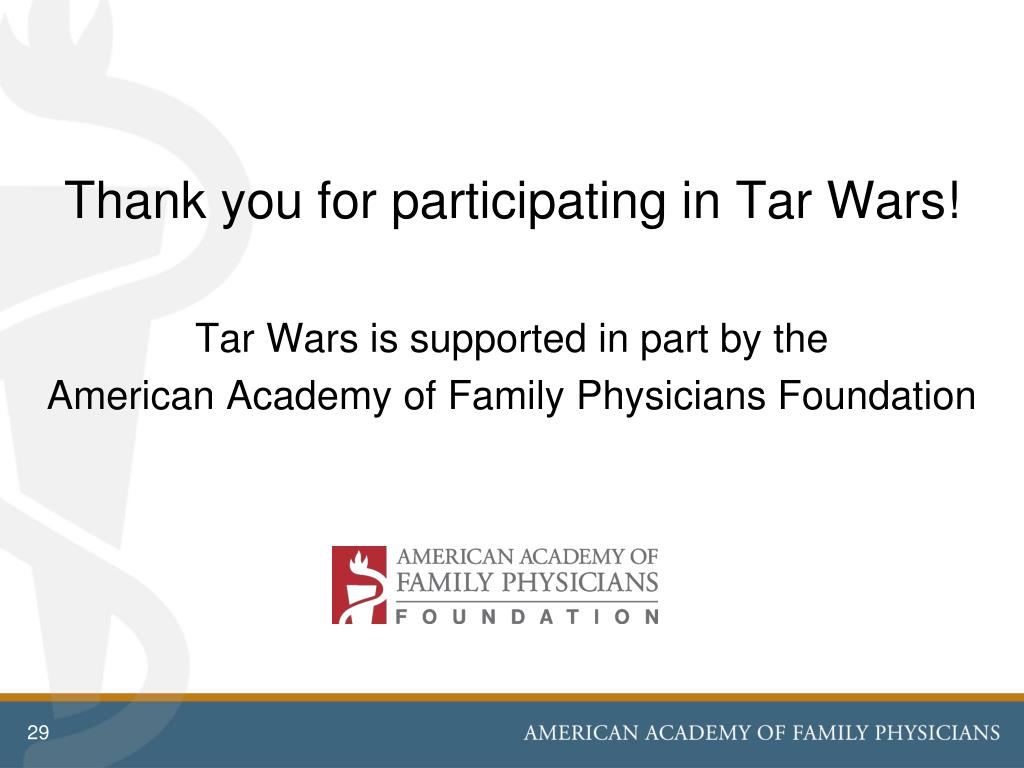 Thank you for participating in Tar Wars!

Tar Wars is supported in part by the
American Academy of Family Physicians Foundation

AMERICAN ACADEMY OF
FAMILY PHYSICIANS
FOUNDATION

29

AMERICAN ACADEMY OF FAMILY PHYSICIANS